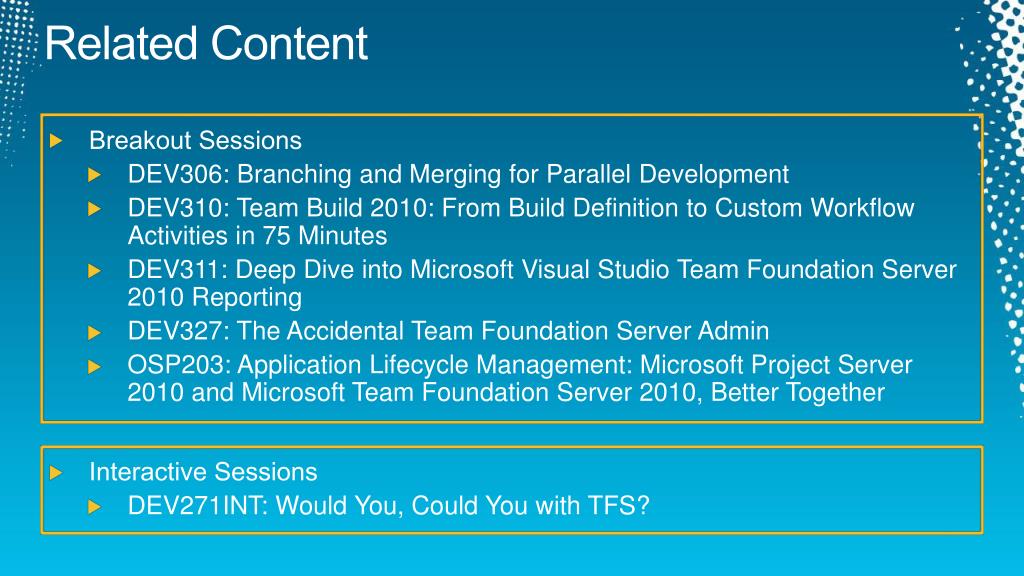 Related Content

Breakout Sessions

DEV306: Branching and Merging for Parallel Development

DEV310: Team Build 2010: From Build Definition to Custom Workflow Activities in 75 Minutes

DEV311: Deep Dive into Microsoft Visual Studio Team Foundation Server 2010 Reporting

DEV327: The Accidental Team Foundation Server Admin

OSP203: Application Lifecycle Management: Microsoft Project Server 2010 and Microsoft Team Foundation Server 2010, Better Together

Interactive Sessions

DEV271INT: Would You, Could You with TFS?